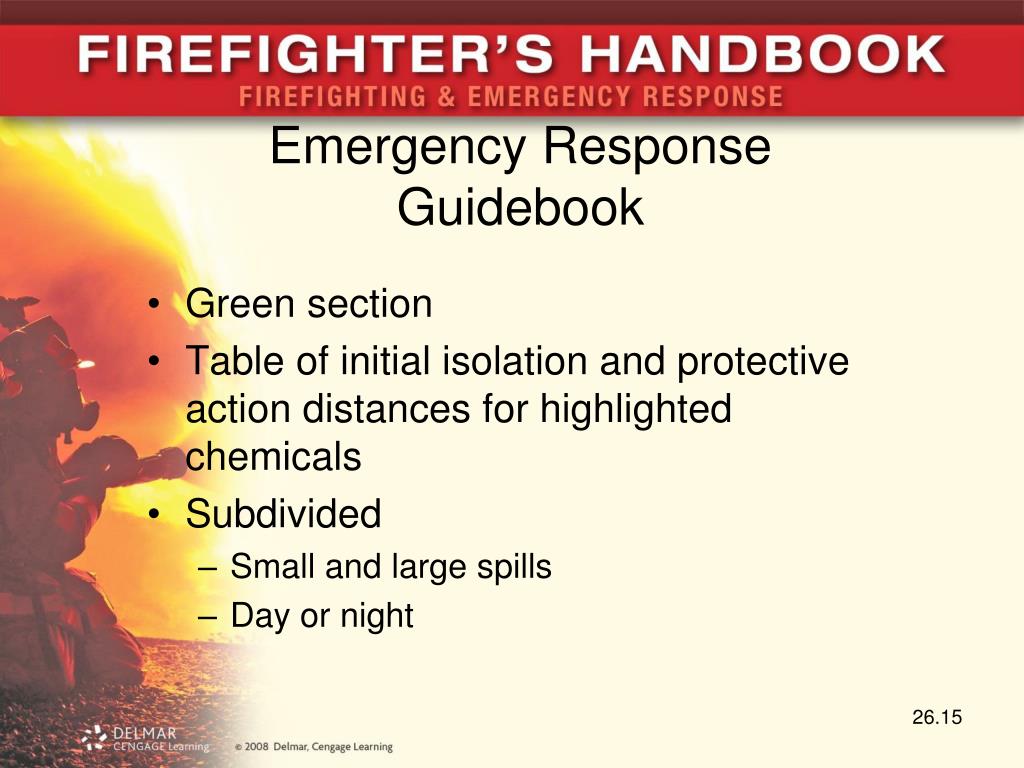 FIREFIGHTER'S HANDBOOK
FIREFIGHTING & EMERGENCY RESPONSE

Emergency Response Guidebook

• Green section
• Table of initial isolation and protective action distances for highlighted chemicals
• Subdivided
– Small and large spills
– Day or night

26.15

DELMAR CENGAGE Learning © 2008 Delmar, Cengage Learning